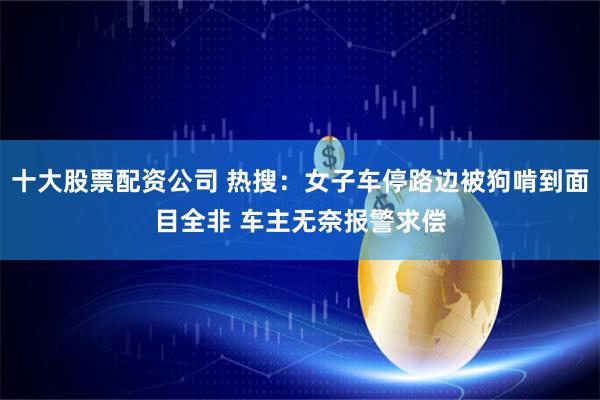 十大股票配资公司 热搜：女子车停路边被狗啃到面目全非 车主无奈报警求偿